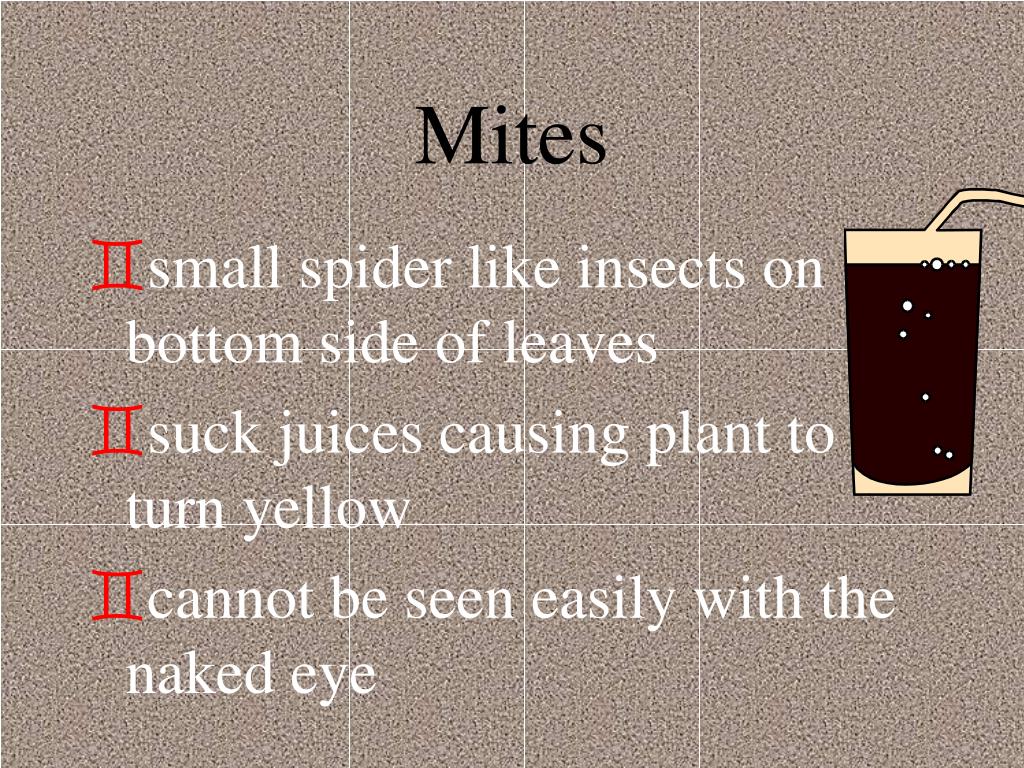 Mites

♊small spider like insects on bottom side of leaves

♊suck juices causing plant to turn yellow

♊cannot be seen easily with the naked eye